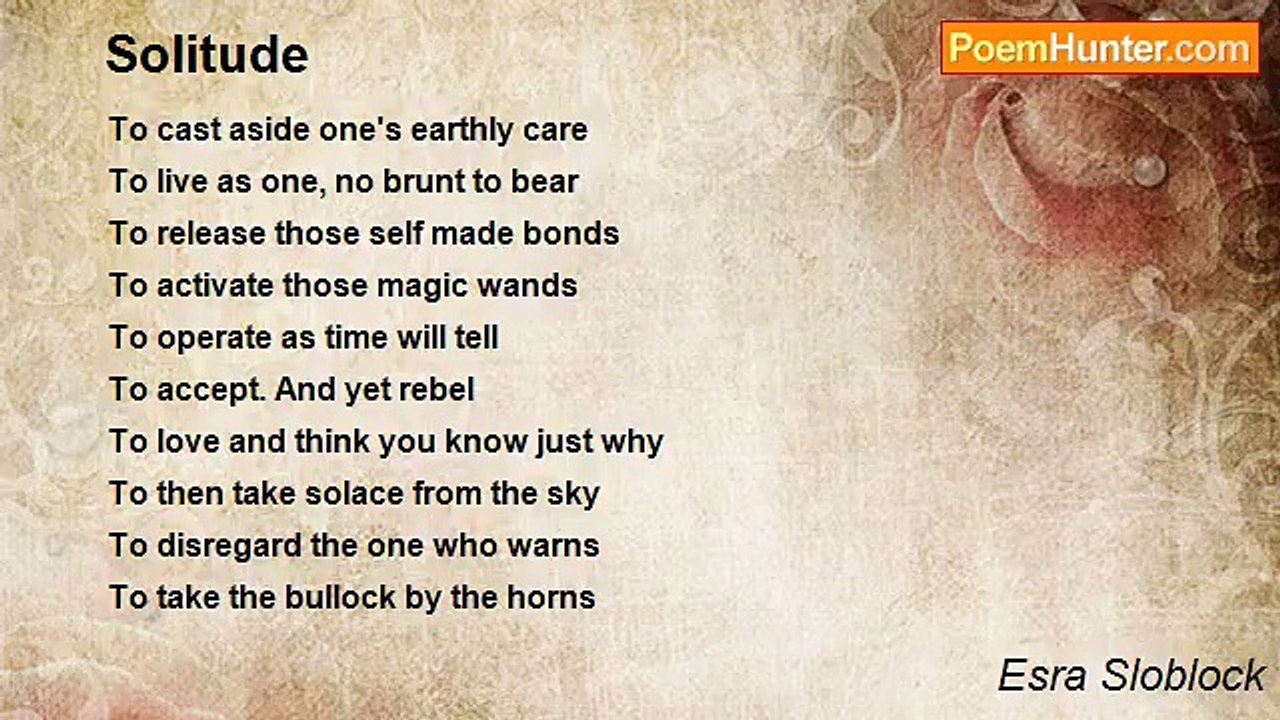 Solitude

PoemHunter.com

To cast aside one's earthly care
To live as one, no brunt to bear
To release those self made bonds
To activate those magic wands
To operate as time will tell
To accept. And yet rebel
To love and think you know just why
To then take solace from the sky
To disregard the one who warns
To take the bullock by the horns

Esra Sloblock